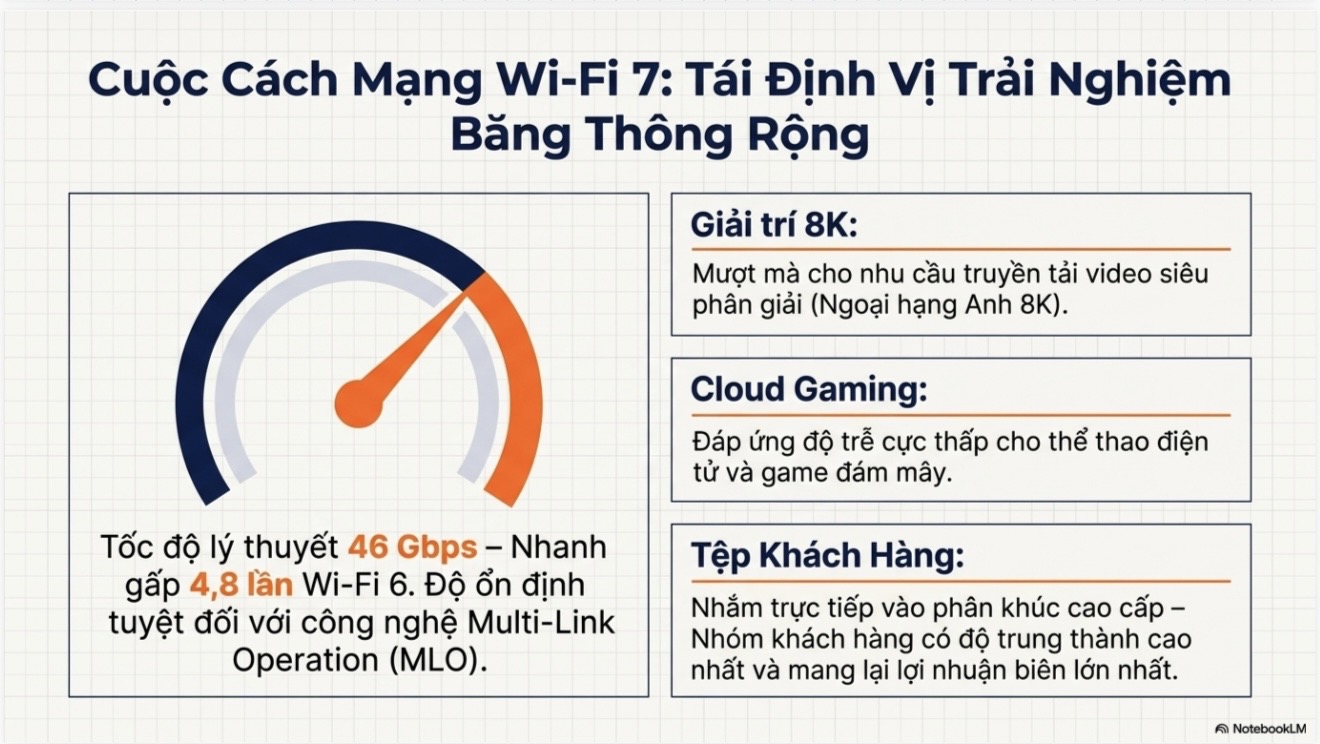 Cuộc Cách Mạng Wi-Fi 7: Tái Định Vị Trải Nghiệm Băng Thông Rộng

Tốc độ lý thuyết 46 Gbps – Nhanh gấp 4,8 lần Wi-Fi 6. Độ ổn định tuyệt đối với công nghệ Multi-Link Operation (MLO).

Giải trí 8K:

Mượt mà cho nhu cầu truyền tải video siêu phân giải (Ngoại hạng Anh 8K).

Cloud Gaming:

Đáp ứng độ trễ cực thấp cho thể thao điện tử và game đám mây.

Tệp Khách Hàng:

Nhắm trực tiếp vào phân khúc cao cấp – Nhóm khách hàng có độ trung thành cao nhất và mang lại lợi nhuận biên lớn nhất.

NotebookLM